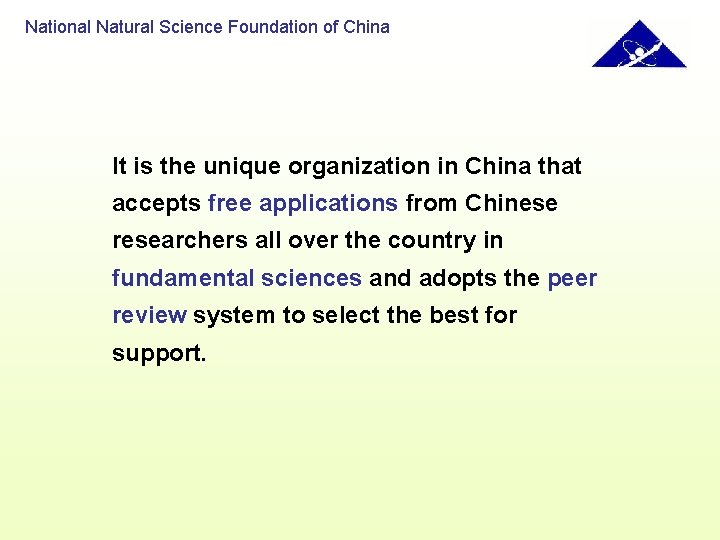 National Natural Science Foundation of China

It is the unique organization in China that accepts free applications from Chinese researchers all over the country in fundamental sciences and adopts the peer review system to select the best for support.